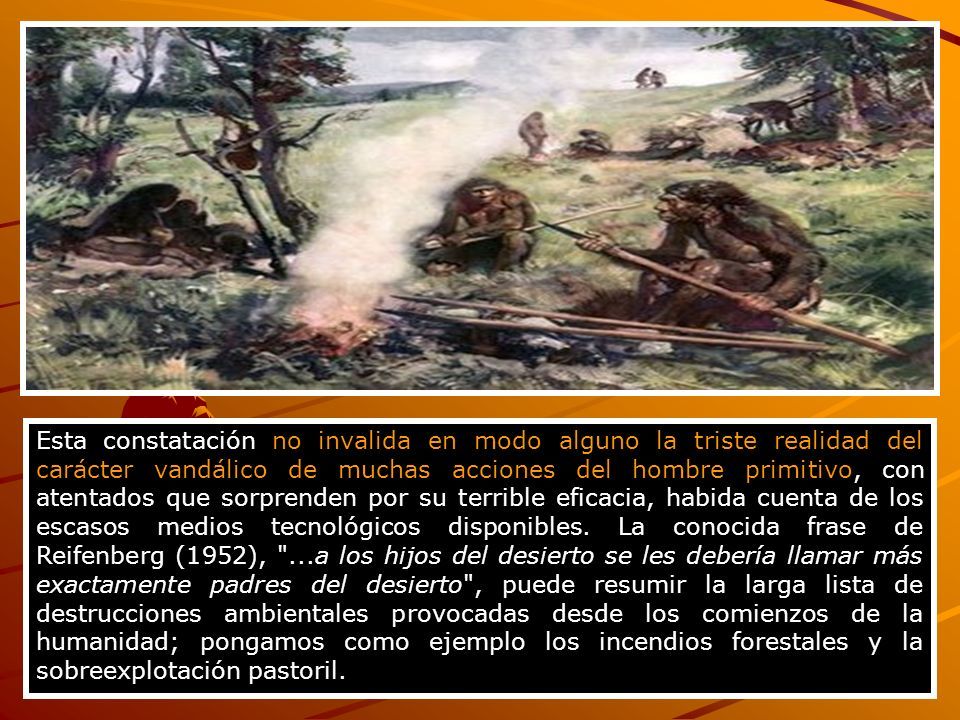 Esta constatación no invalida en modo alguno la triste realidad del carácter vandálico de muchas acciones del hombre primitivo, con atentados que sorprenden por su terrible eficacia, habida cuenta de los escasos medios tecnológicos disponibles. La conocida frase de Reifenberg (1952), "...a los hijos del desierto se les debería llamar más exactamente padres del desierto", puede resumir la larga lista de destrucciones ambientales provocadas desde los comienzos de la humanidad; pongamos como ejemplo los incendios forestales y la sobreexplotación pastoril.